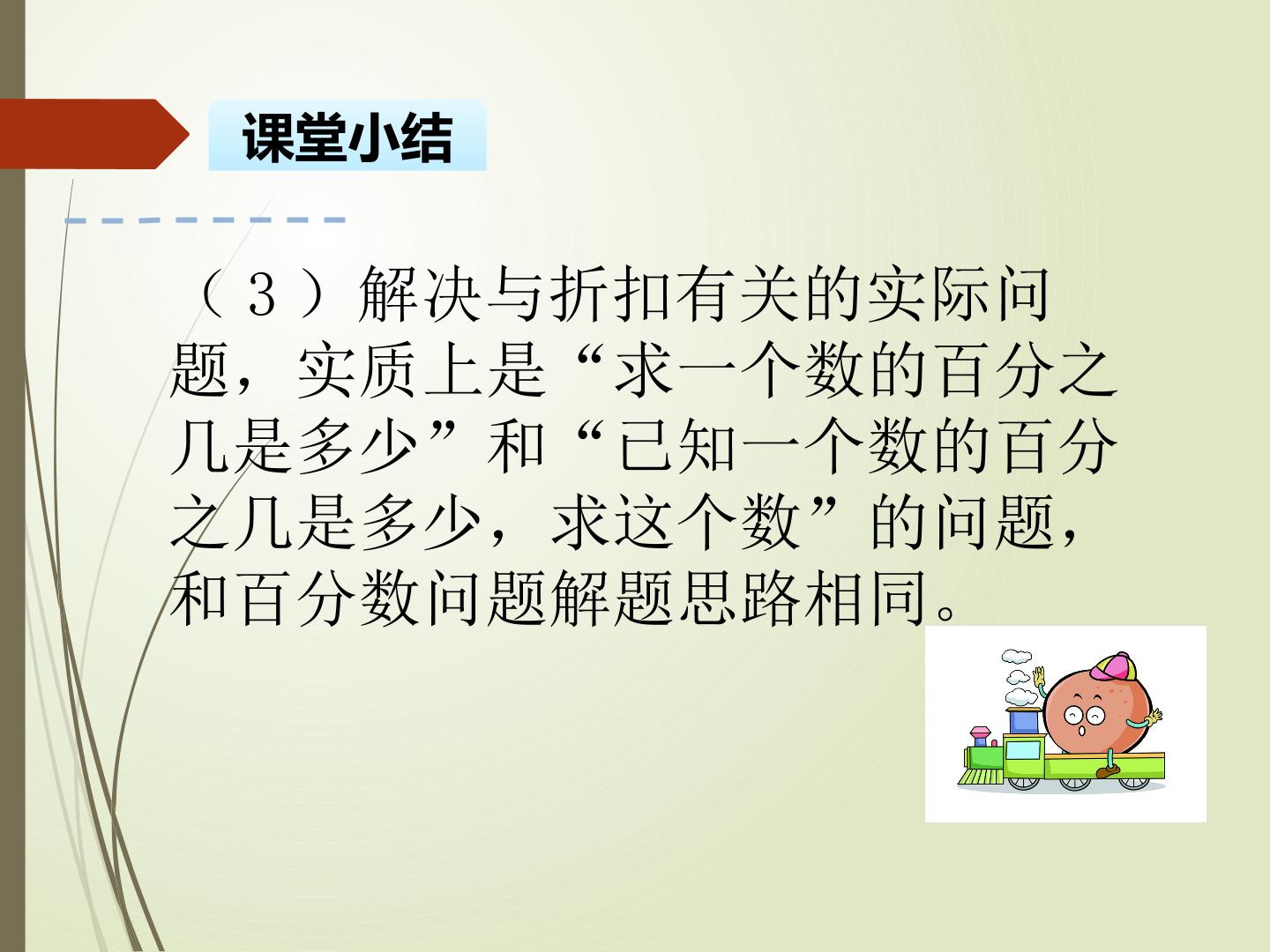 课堂小结

（３）解决与折扣有关的实际问题，实质上是“求一个数的百分之几是多少”和“已知一个数的百分之几是多少，求这个数”的问题，和百分数问题解题思路相同。